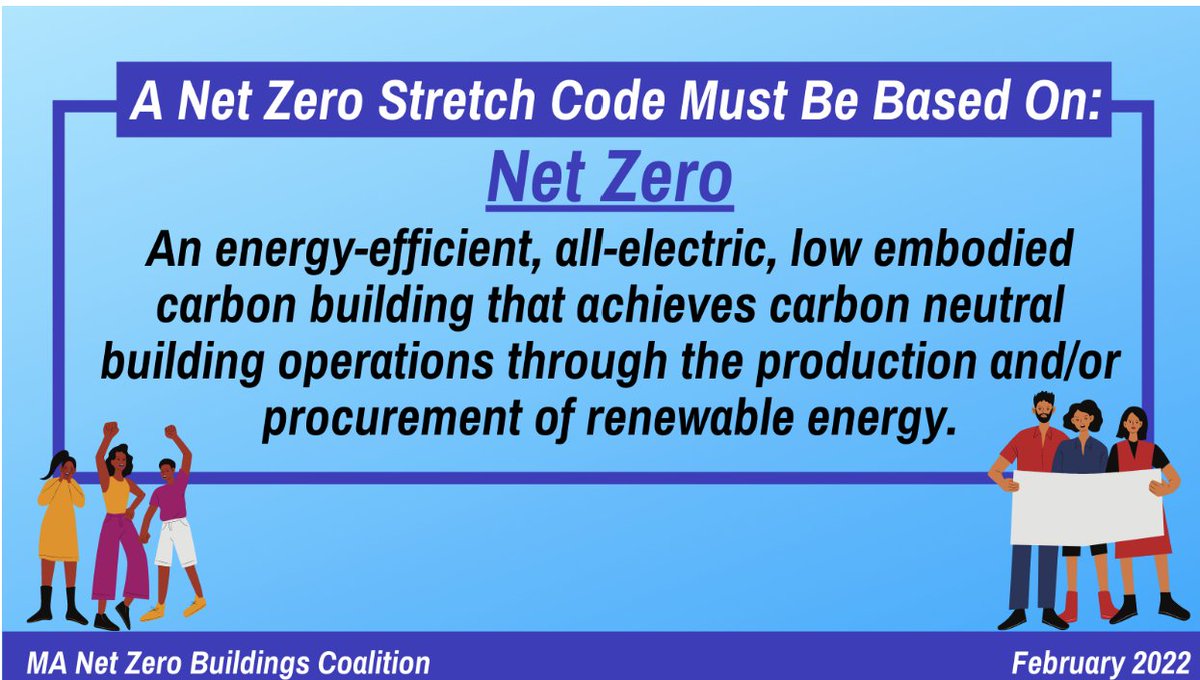 A Net Zero Stretch Code Must Be Based On:

Net Zero

An energy-efficient, all-electric, low embodied carbon building that achieves carbon neutral building operations through the production and/or procurement of renewable energy.

MA Net Zero Buildings Coalition

February 2022